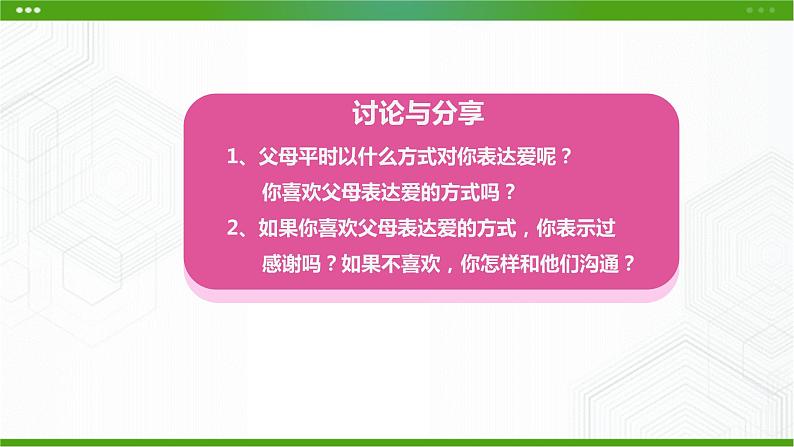 讨论与分享

1、父母平时以什么方式对你表达爱呢？你喜欢父母表达爱的方式吗？

2、如果你喜欢父母表达爱的方式，你表示过感谢吗？如果不喜欢，你怎样和他们沟通？